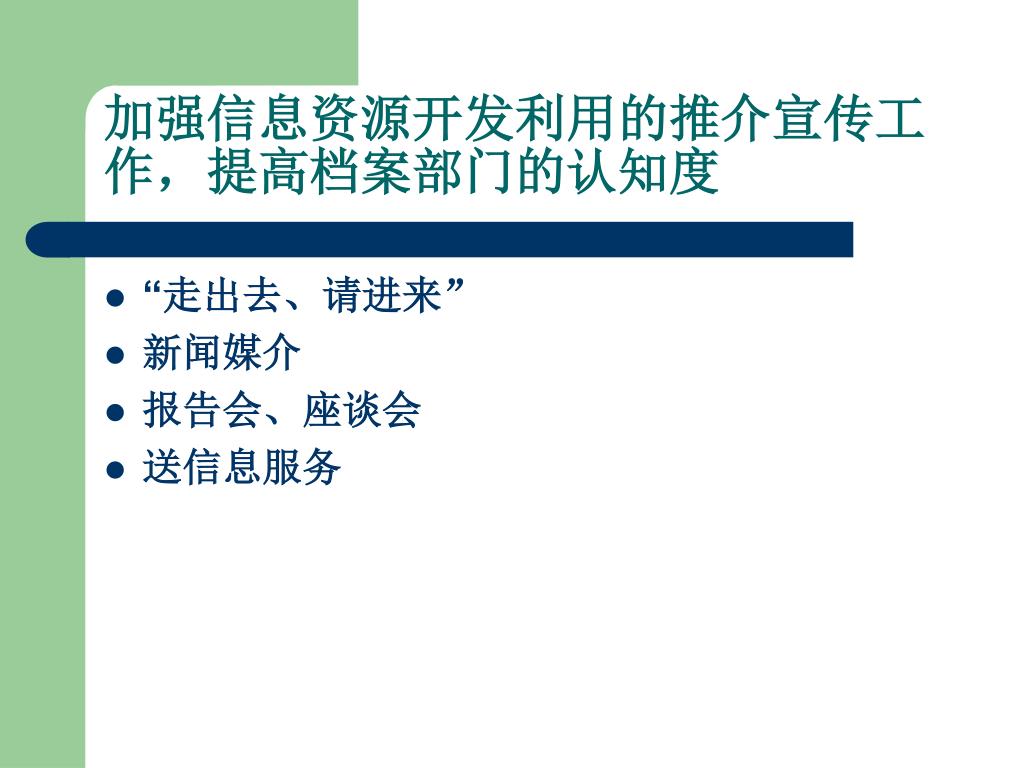 加强信息资源开发利用的推介宣传工作，提高档案部门的认知度

- “走出去、请进来”
- 新闻媒介
- 报告会、座谈会
- 送信息服务